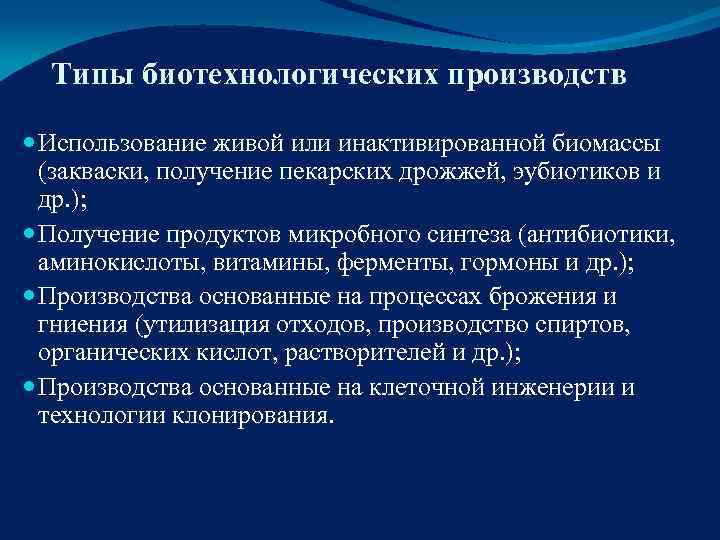 Типы биотехнологических производств

Использование живой или инактивированной биомассы (закваски, получение пекарских дрожжей, эубиотиков и др.);

Получение продуктов микробного синтеза (антибиотики, аминокислоты, витамины, ферменты, гормоны и др.);

Производства основанные на процессах брожения и гниения (утилизация отходов, производство спиртов, органических кислот, растворителей и др.);

Производства основанные на клеточной инженерии и технологии клонирования.